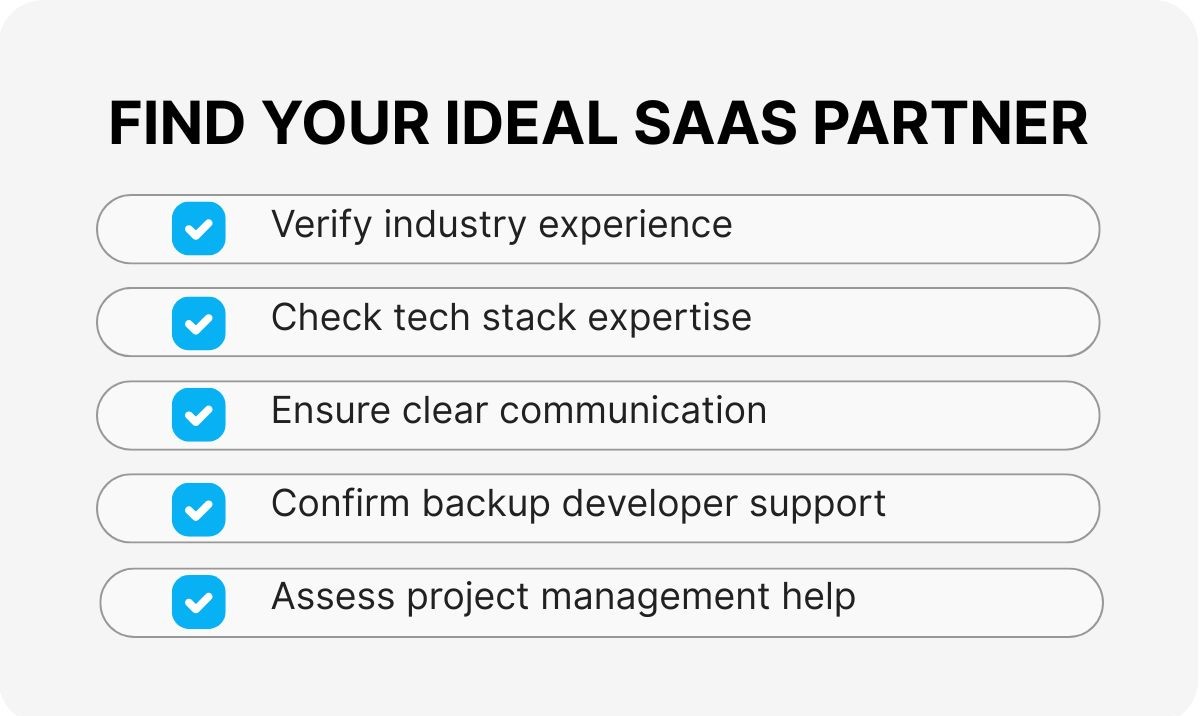 FIND YOUR IDEAL SAAS PARTNER

Verify industry experience

Check tech stack expertise

Ensure clear communication

Confirm backup developer support

Assess project management help